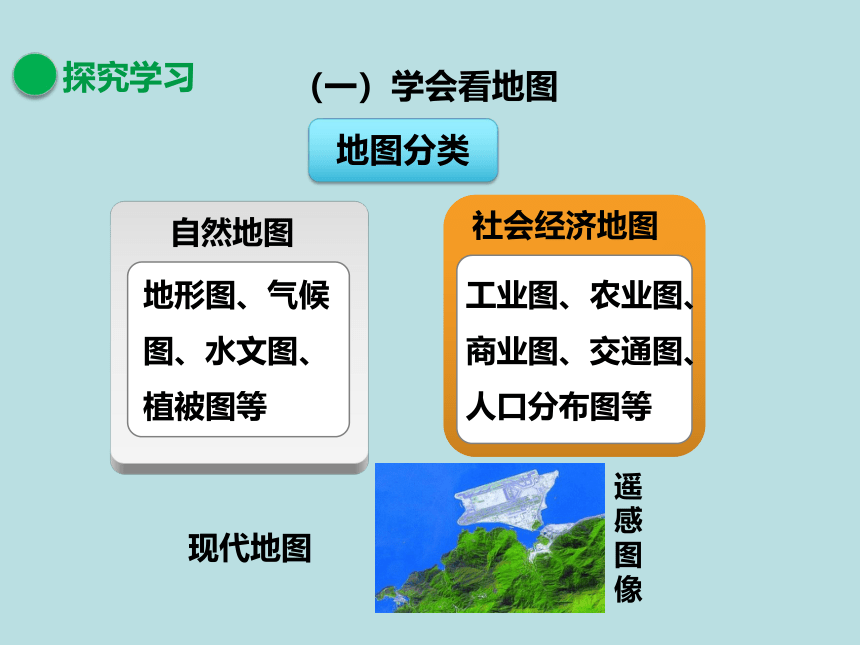 探究学习

（一）学会看地图

地图分类

自然地图

地形图、气候图、水文图、植被图等

社会经济地图

工业图、农业图、商业图、交通图、人口分布图等

现代地图

遥感图像